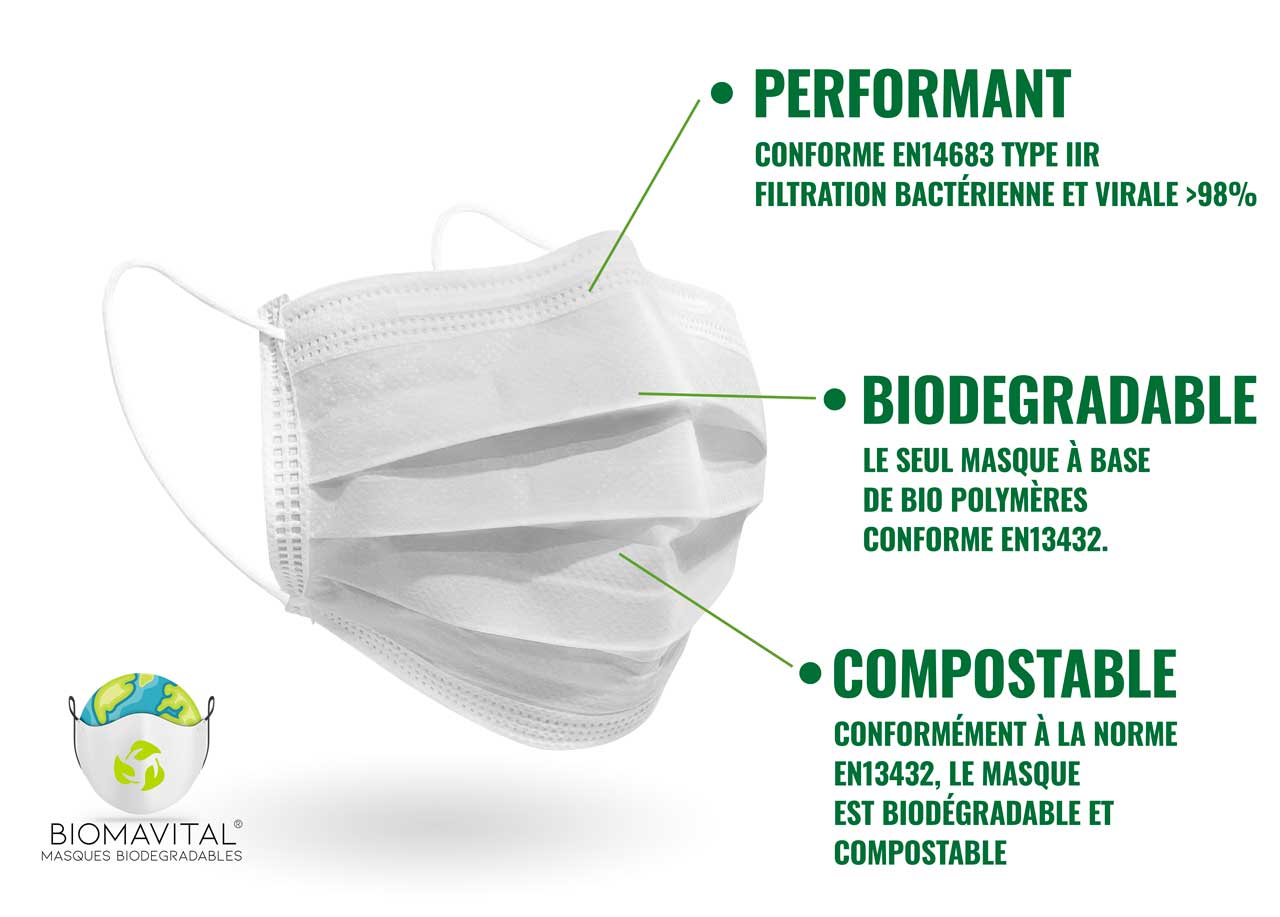 PERFORMANT

CONFORME EN14683 TYPE IIR
FILTRATION BACTÉRIENNE ET VIRALE >98%

BIODEGRADABLE

LE SEUL MASQUE À BASE
DE BIO POLYMÈRES
CONFORME EN13432.

COMPOSTABLE

CONFORMÉMENT À LA NORME
EN13432, LE MASQUE
EST BIODÉGRADABLE ET
COMPOSTABLE

BIOMAVITAL®
MASQUES BIODEGRADABLES